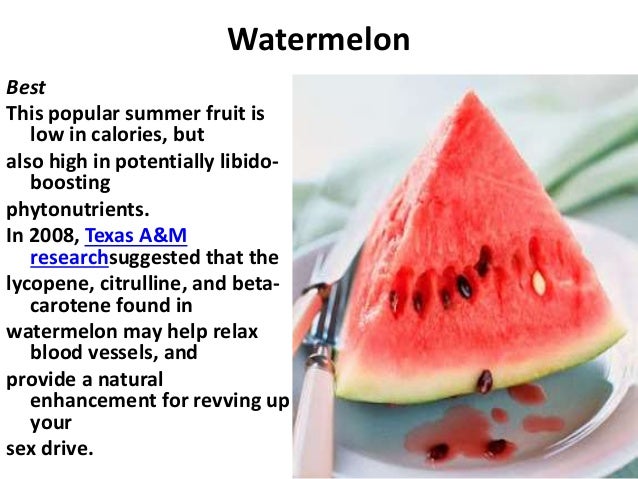 Watermelon

Best

This popular summer fruit is low in calories, but

also high in potentially libido-boosting

phytonutrients.

In 2008, Texas A&M researchsuggested that the

lycopene, citrulline, and beta-carotene found in

watermelon may help relax blood vessels, and

provide a natural enhancement for revving up your

sex drive.